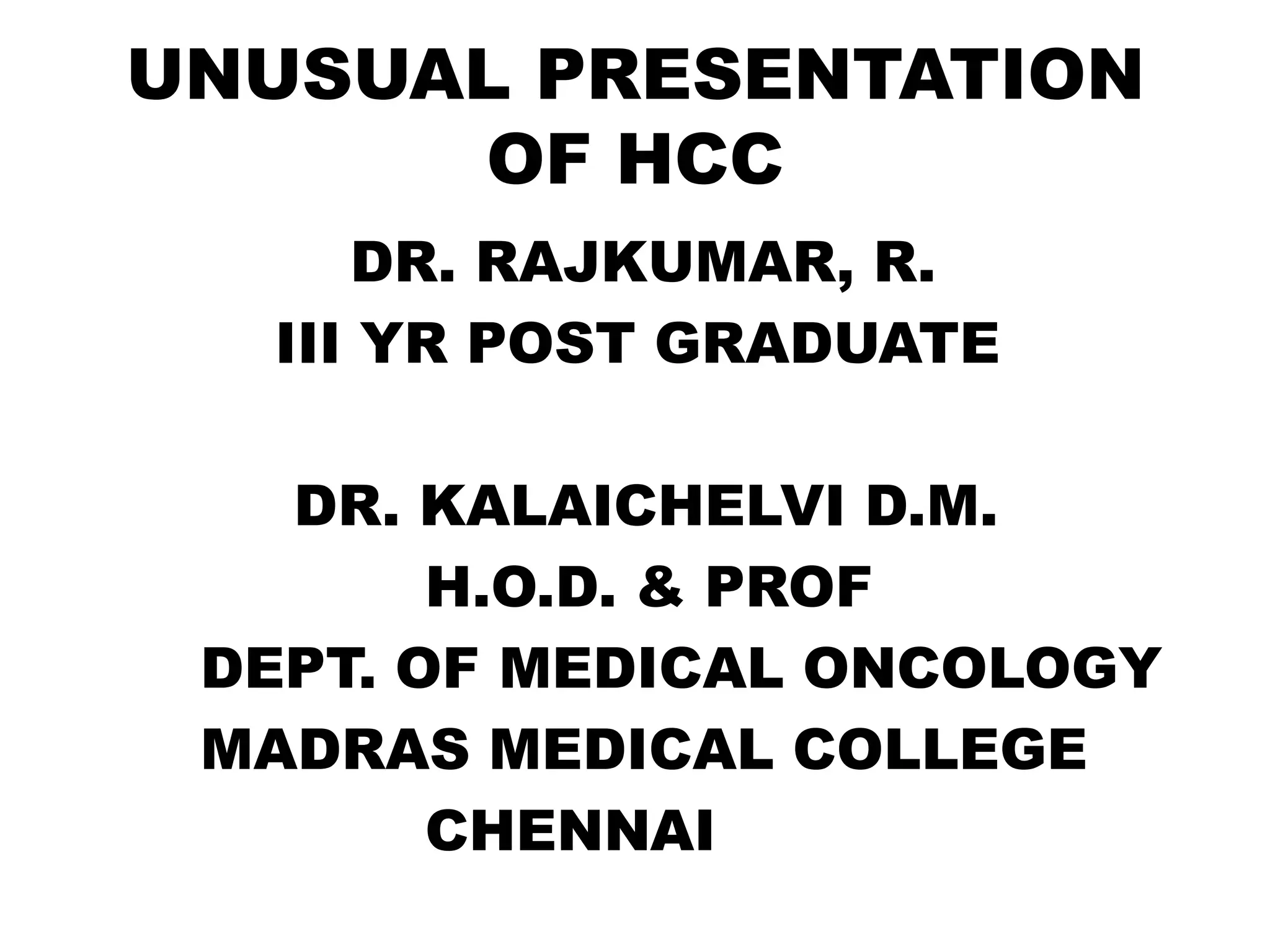 UNUSUAL PRESENTATION OF HCC

DR. RAJKUMAR, R.
III YR POST GRADUATE

DR. KALAICHELVI D.M.
H.O.D. & PROF
DEPT. OF MEDICAL ONCOLOGY
MADRAS MEDICAL COLLEGE
CHENNAI